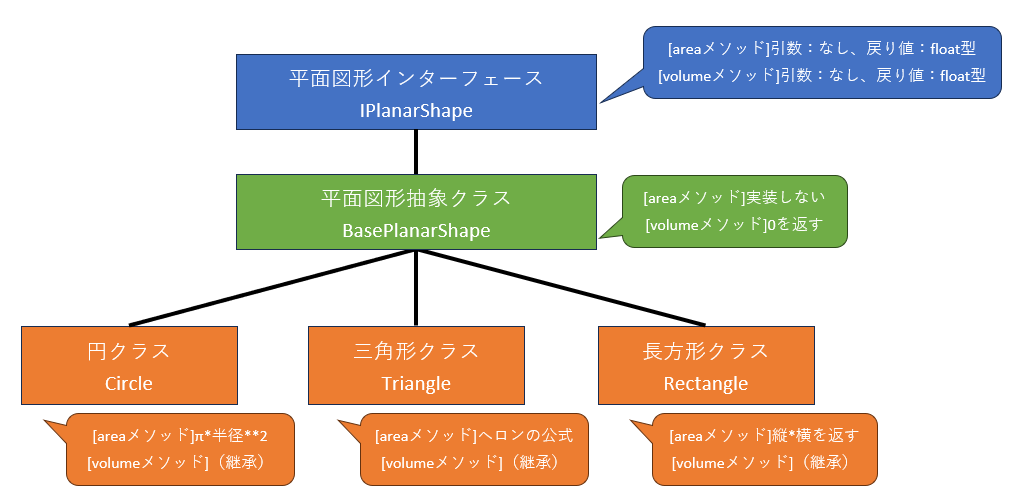 平面図形インターフェース
IPlanarShape

[areaメソッド]引数：なし、戻り値：float型
[volumeメソッド]引数：なし、戻り値：float型

平面図形抽象クラス
BasePlanarShape

[areaメソッド]実装しない
[volumeメソッド]0を返す

円クラス
Circle

[areaメソッド]π*半径**2
[volumeメソッド]（継承）

三角形クラス
Triangle

[areaメソッド]ヘロンの公式
[volumeメソッド]（継承）

長方形クラス
Rectangle

[areaメソッド]縦*横を返す
[volumeメソッド]（継承）